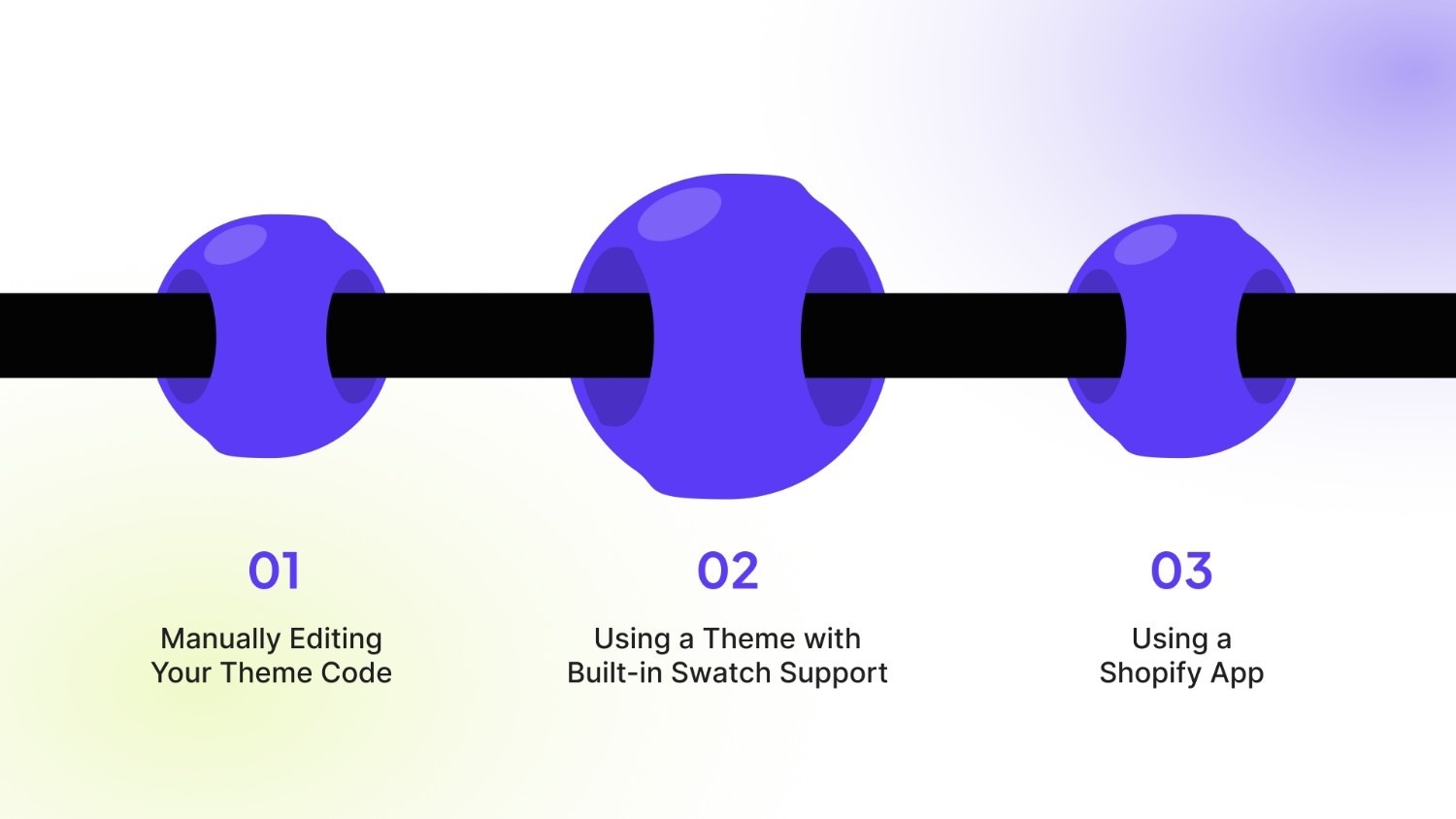 01

Manually Editing Your Theme Code

02

Using a Theme with Built-in Swatch Support

03

Using a Shopify App